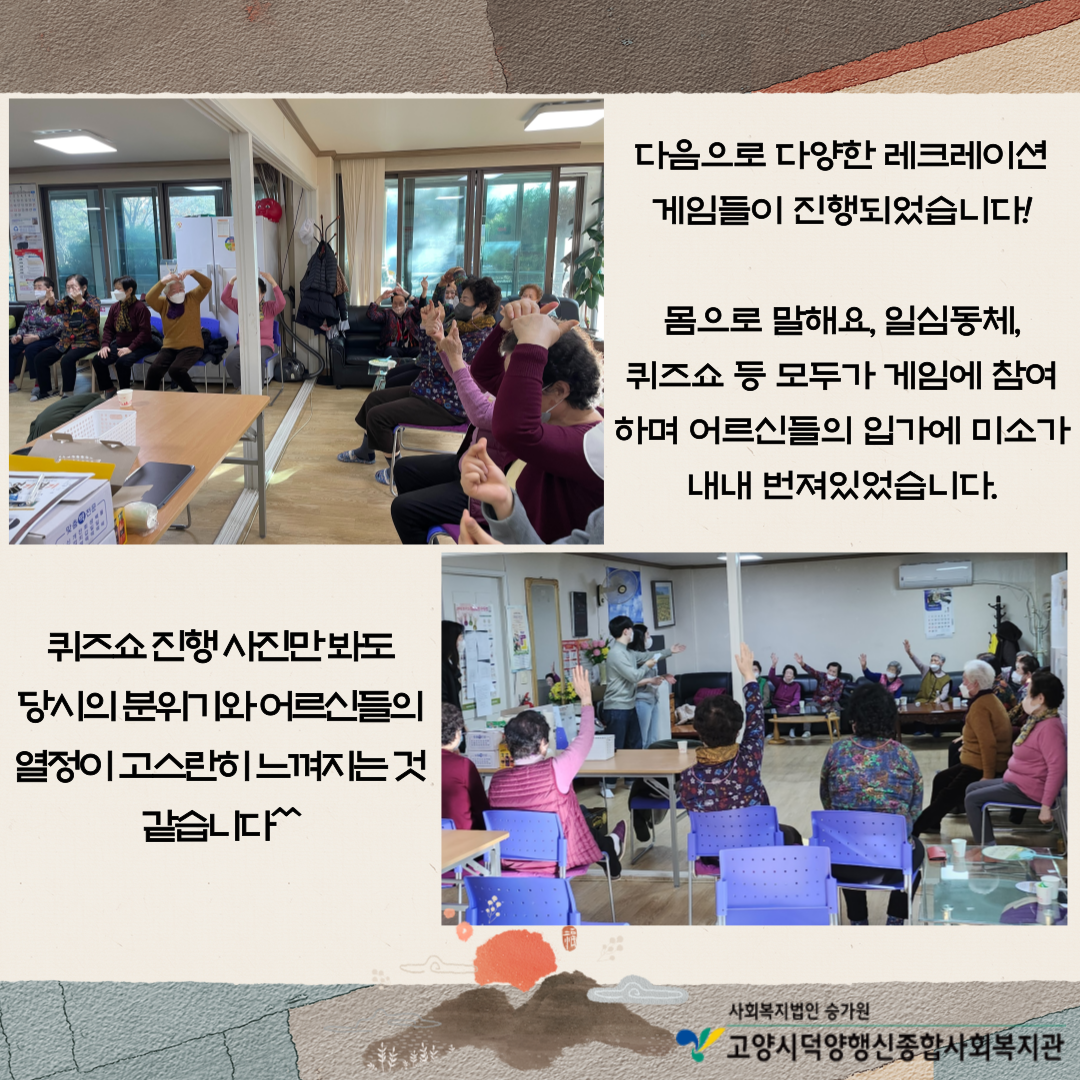 다음으로 다양한 레크레이션 게임들이 진행되었습니다!

몸으로 말해요, 일심동체, 퀴즈쇼 등 모두가 게임에 참여하며 어르신들의 입가에 미소가 내내 번져있었습니다.

퀴즈쇼 진행 사진만 봐도 당시의 분위기와 어르신들의 열정이 고스란히 느껴지는 것 같습니다^^

사회복지법인 승가원
고양시덕양행신종합사회복지관